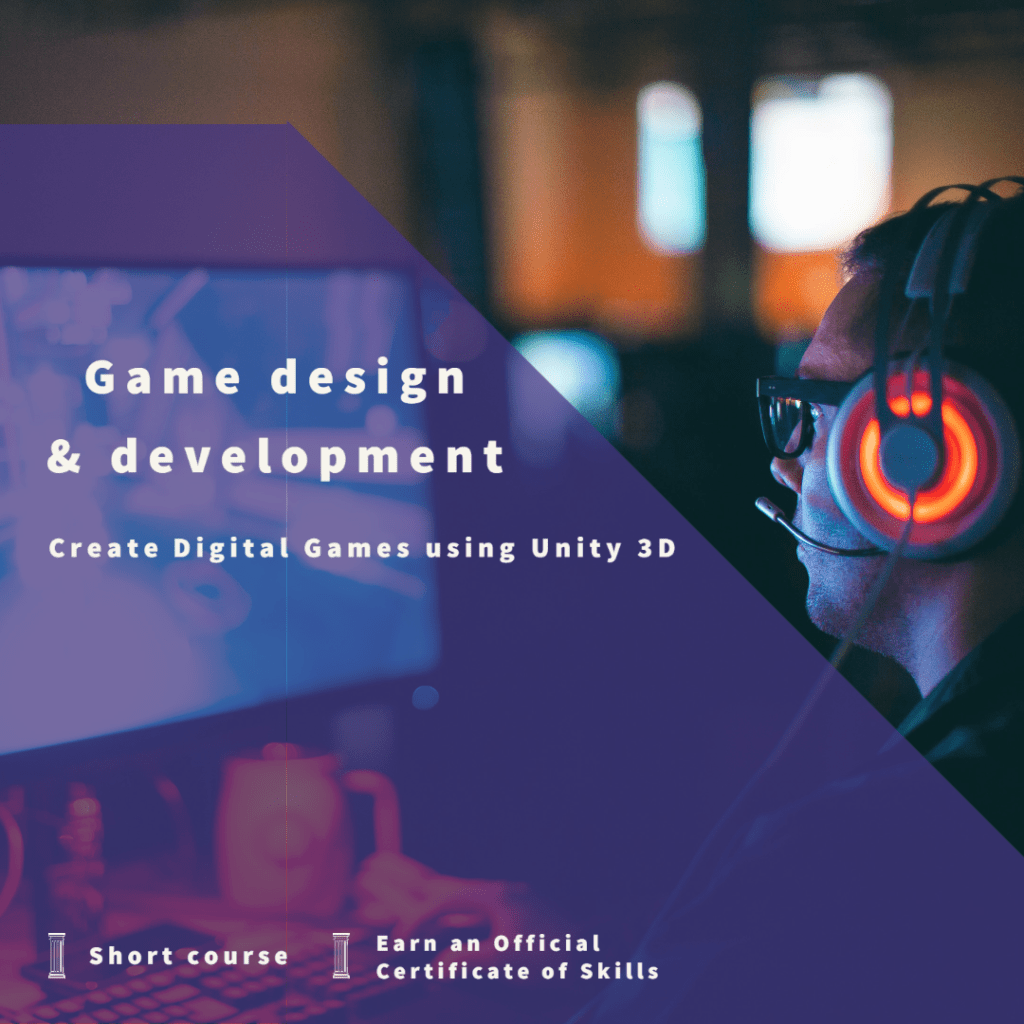 Game design
& development

Create Digital Games using Unity 3D

Short course

Earn an Official Certificate of Skills